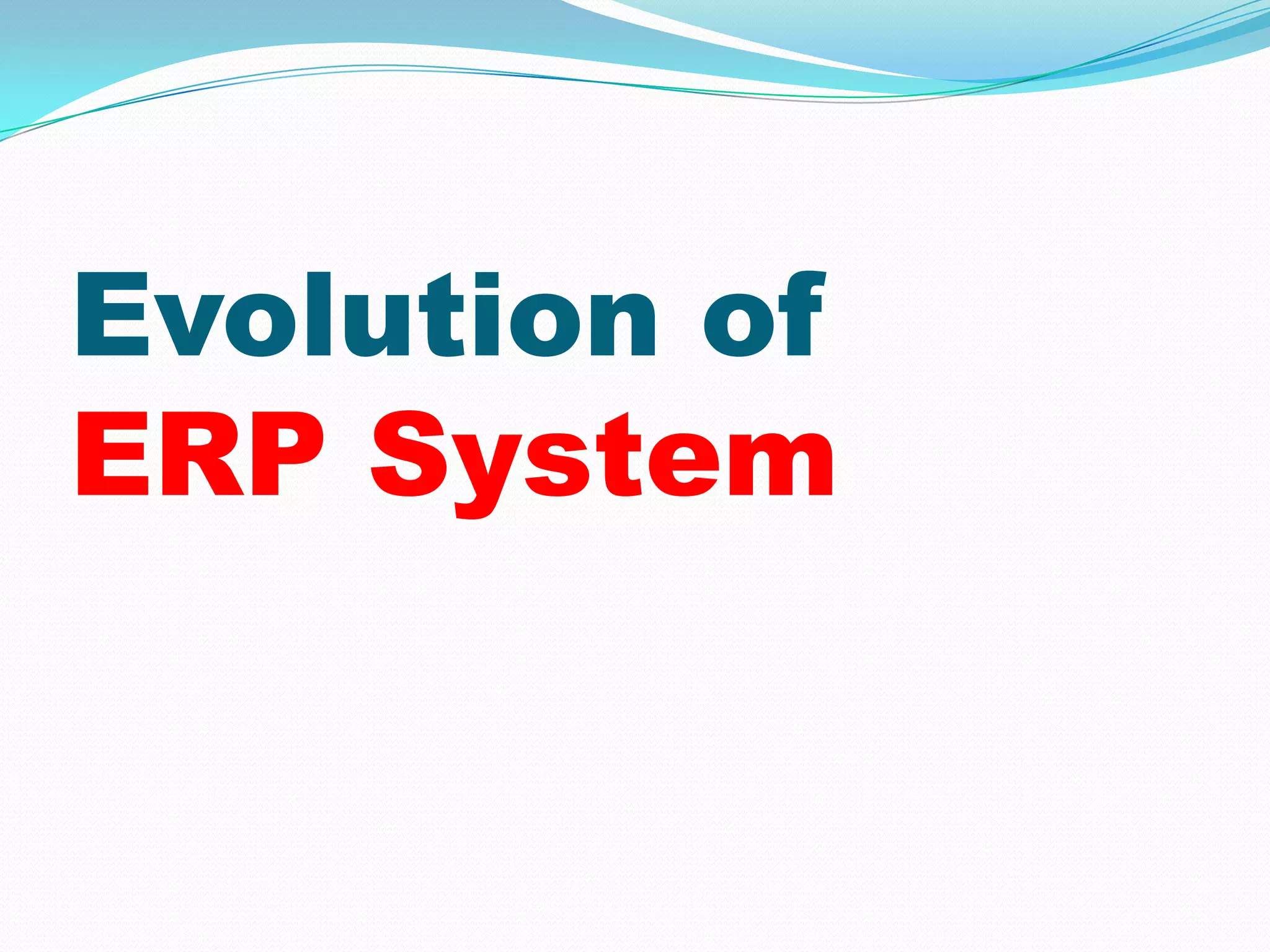 Evolution of ERP System